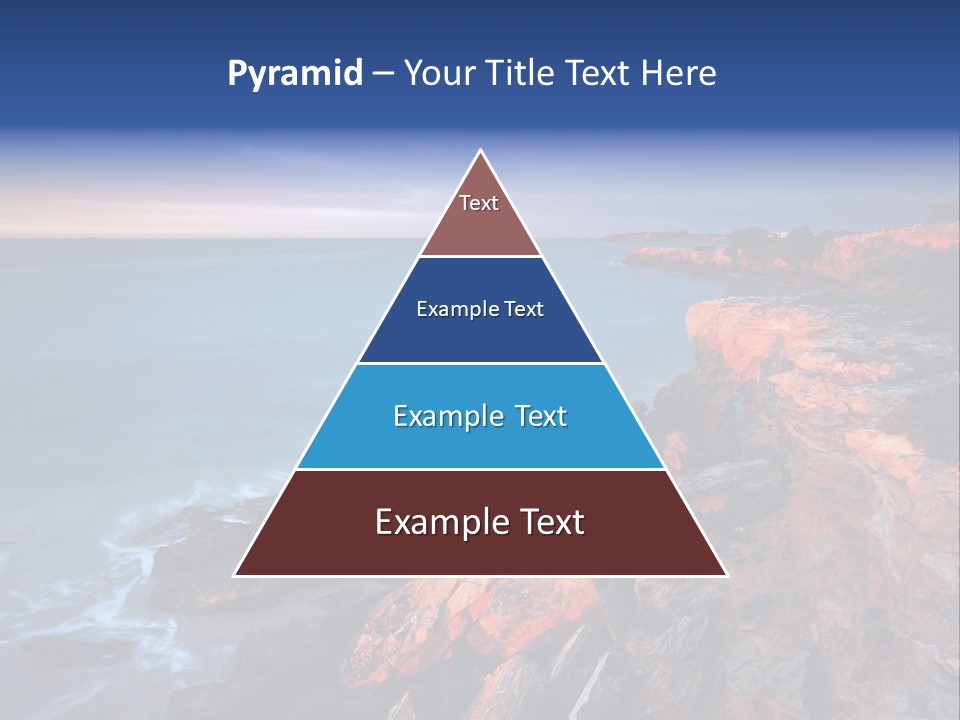 Pyramid – Your Title Text Here

Text

Example Text

Example Text

Example Text